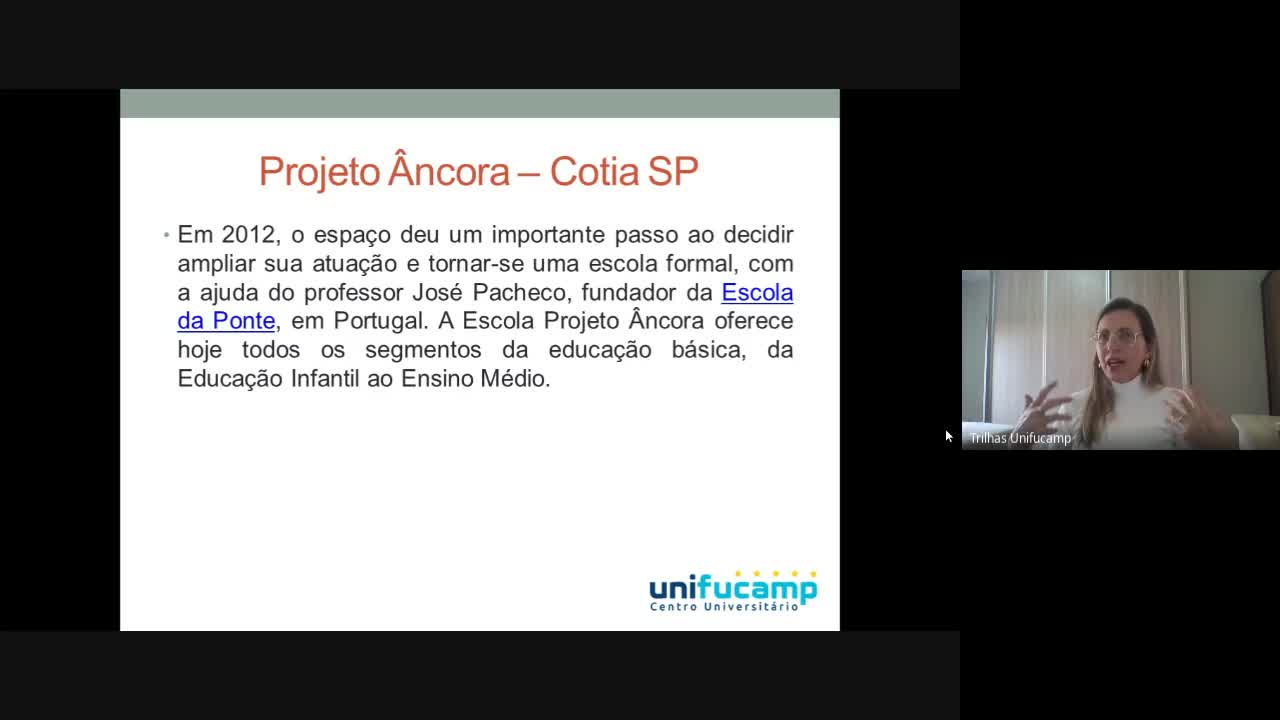 Projeto Âncora – Cotia SP

• Em 2012, o espaço deu um importante passo ao decidir ampliar sua atuação e tornar-se uma escola formal, com a ajuda do professor José Pacheco, fundador da Escola da Ponte, em Portugal. A Escola Projeto Âncora oferece hoje todos os segmentos da educação básica, da Educação Infantil ao Ensino Médio.

unifucamp
Centro Universitário

Trilhas Unifucamp